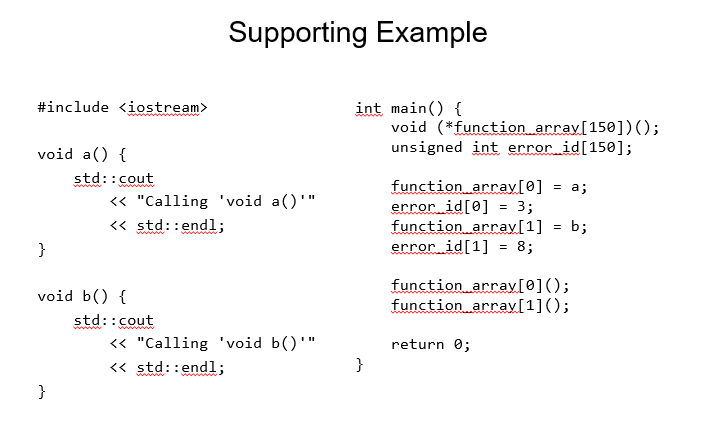 Supporting Example

#include <iostream>

void a() {
    std::cout
        << "Calling 'void a()'"
        << std::endl;
}

void b() {
    std::cout
        << "Calling 'void b()'"
        << std::endl;
}

int main() {
    void (*function_array[150])();
    unsigned int error_id[150];

    function_array[0] = a;
    error_id[0] = 3;
    function_array[1] = b;
    error_id[1] = 8;

    function_array[0]();
    function_array[1]();

    return 0;
}